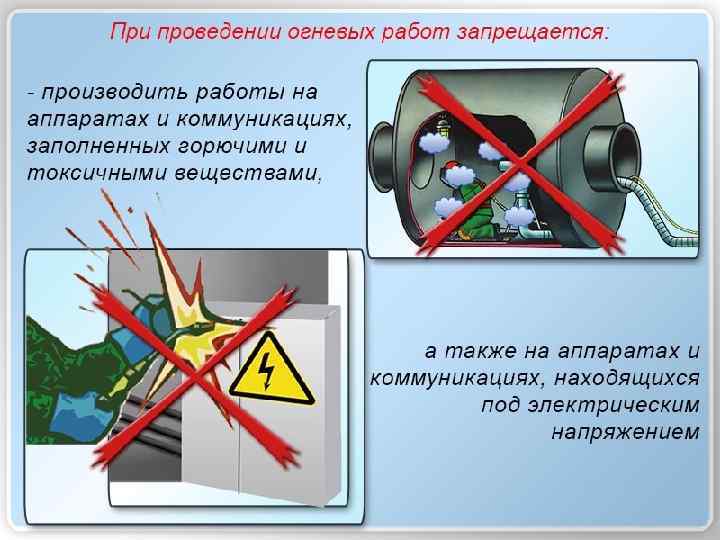 При проведении огневых работ запрещается:

- производить работы на аппаратах и коммуникациях, заполненных горючими и токсичными веществами,

а также на аппаратах и коммуникациях, находящихся под электрическим напряжением